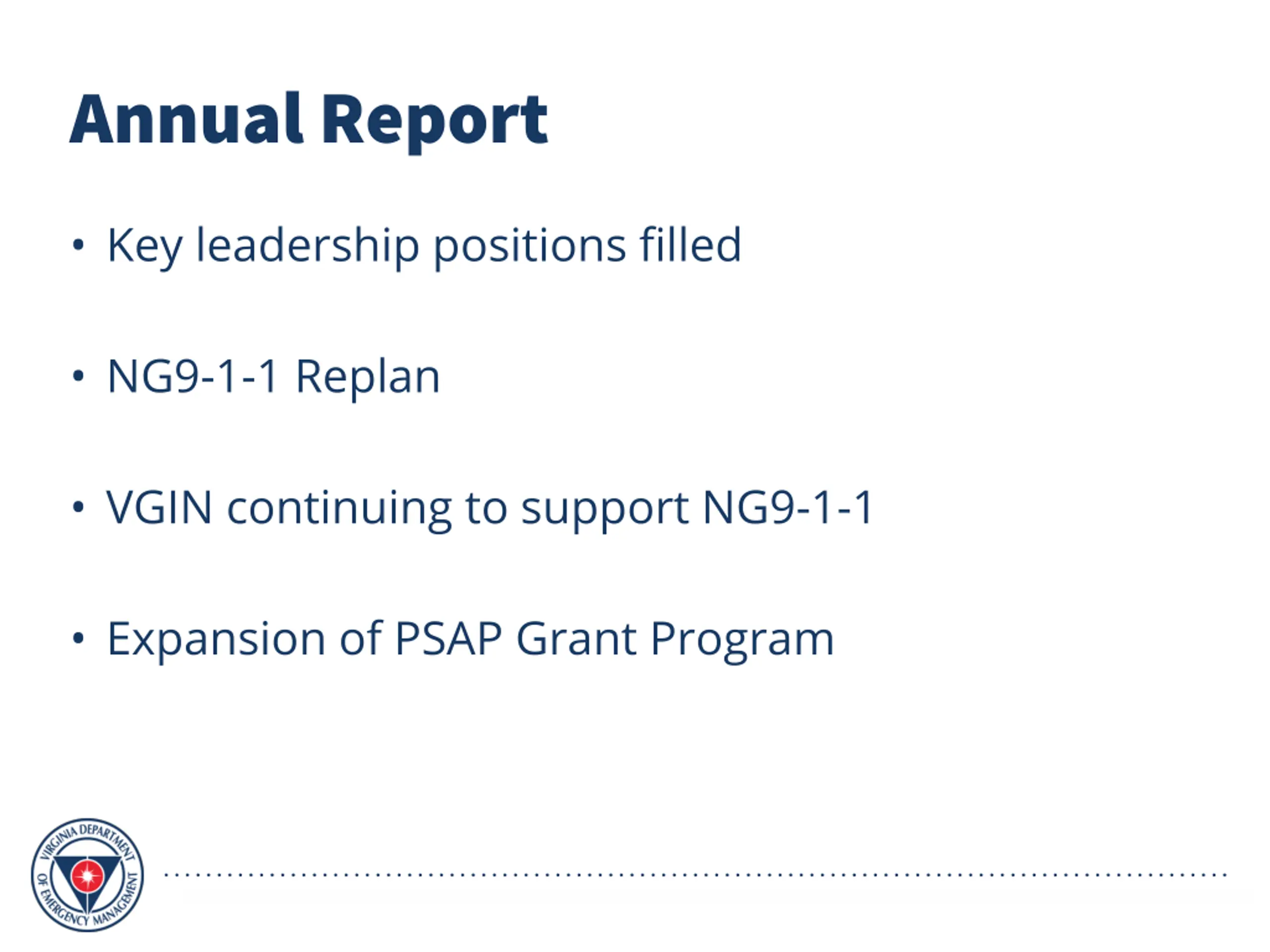 Annual Report

• Key leadership positions filled

• NG9-1-1 Replan

• VGIN continuing to support NG9-1-1

• Expansion of PSAP Grant Program

VIRGINIA DEPARTMENT OF EMERGENCY MANAGEMENT